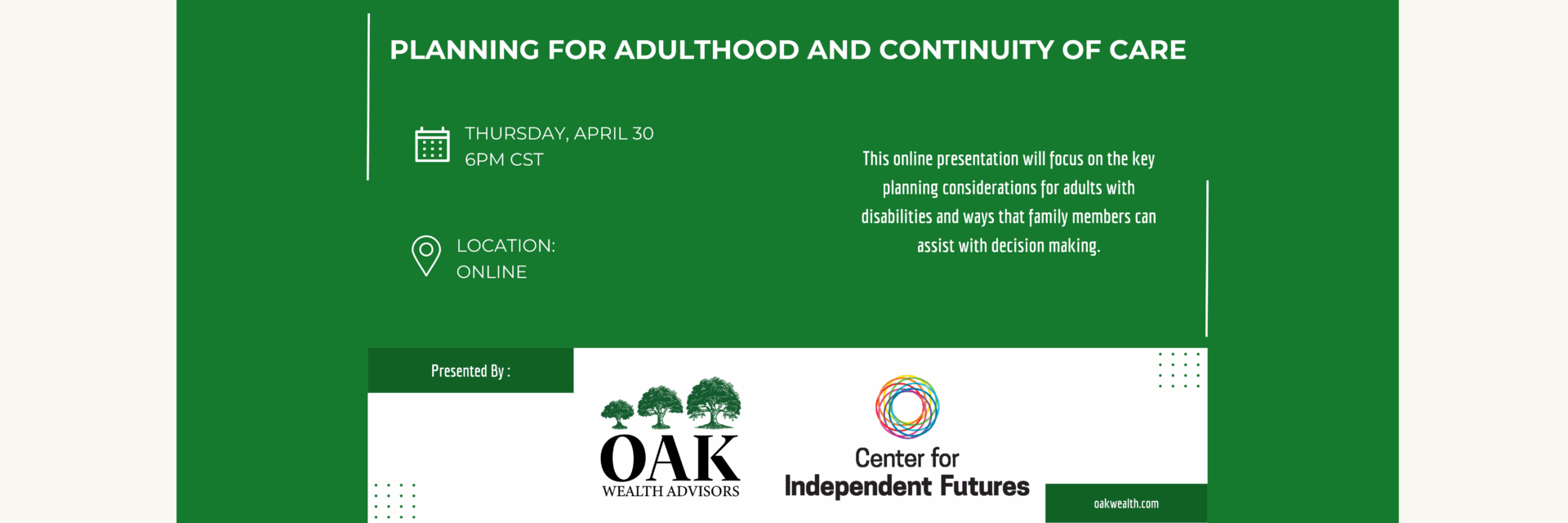 PLANNING FOR ADULTHOOD AND CONTINUITY OF CARE

THURSDAY, APRIL 30
6PM CST

LOCATION:
ONLINE

This online presentation will focus on the key planning considerations for adults with disabilities and ways that family members can assist with decision making.

Presented By :

OAK
WEALTH ADVISORS

Center for
Independent Futures

oakwealth.com